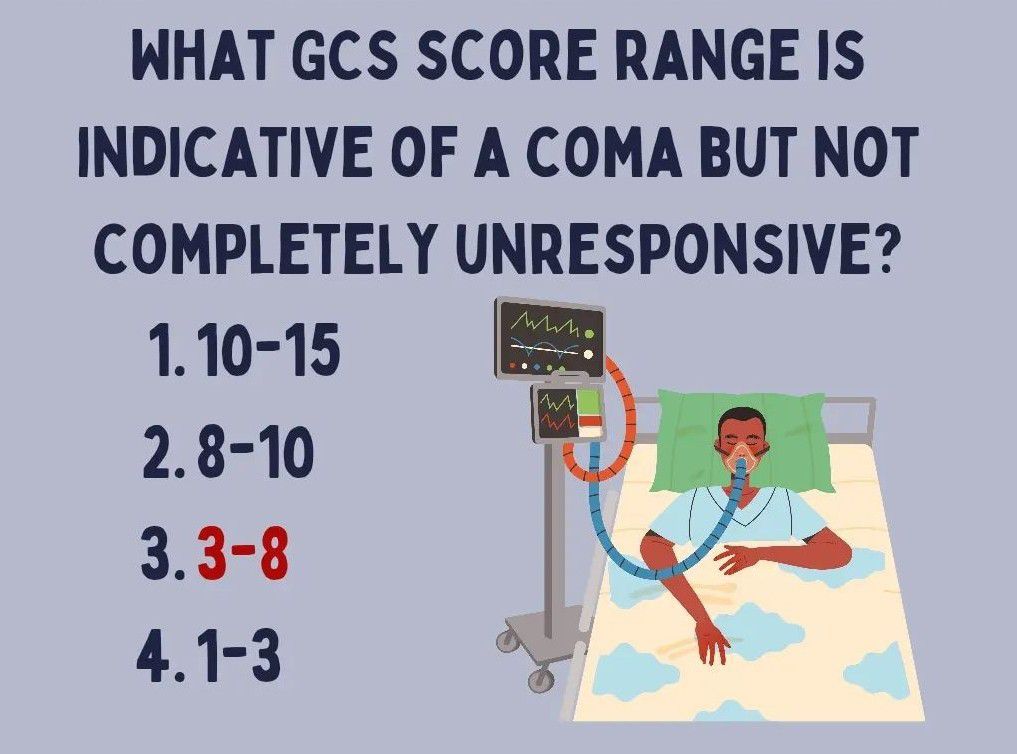 WHAT GCS SCORE RANGE IS INDICATIVE OF A COMA BUT NOT COMPLETELY UNRESPONSIVE?

1. 10-15

2. 8-10

3. 3-8

4. 1-3